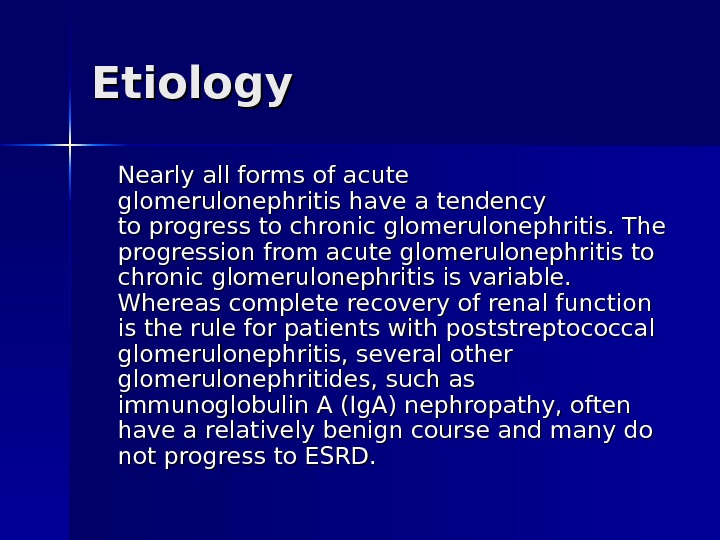 Etiology

Nearly all forms of acute glomerulonephritis have a tendency to progress to chronic glomerulonephritis. The progression from acute glomerulonephritis to chronic glomerulonephritis is variable. Whereas complete recovery of renal function is the rule for patients with poststreptococcal glomerulonephritis, several other glomerulonephritides, such as immunoglobulin A (IgA) nephropathy, often have a relatively benign course and many do not progress to ESRD.